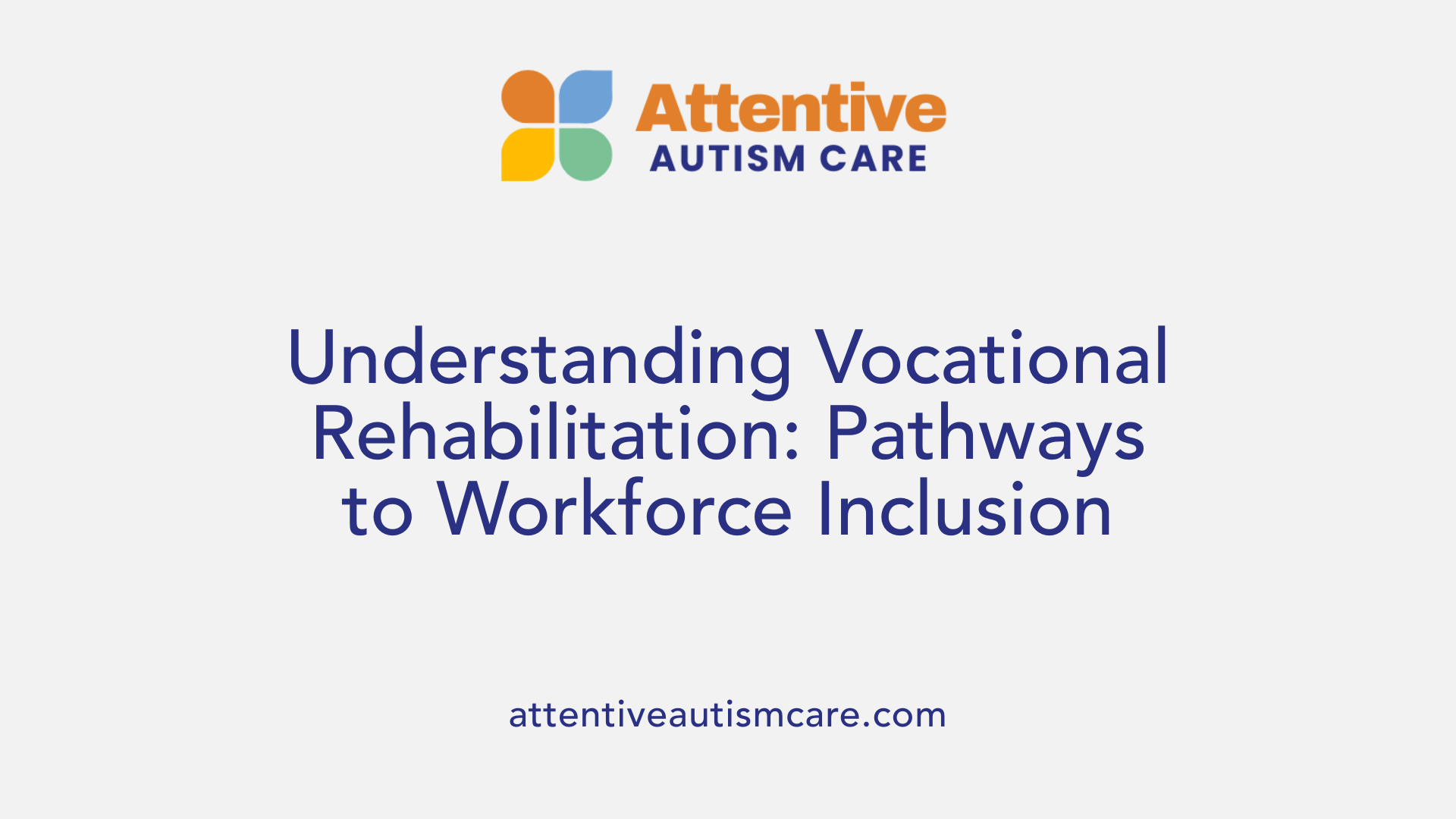 Attentive
AUTISM CARE

Understanding Vocational Rehabilitation: Pathways to Workforce Inclusion

attentiveautismcare.com